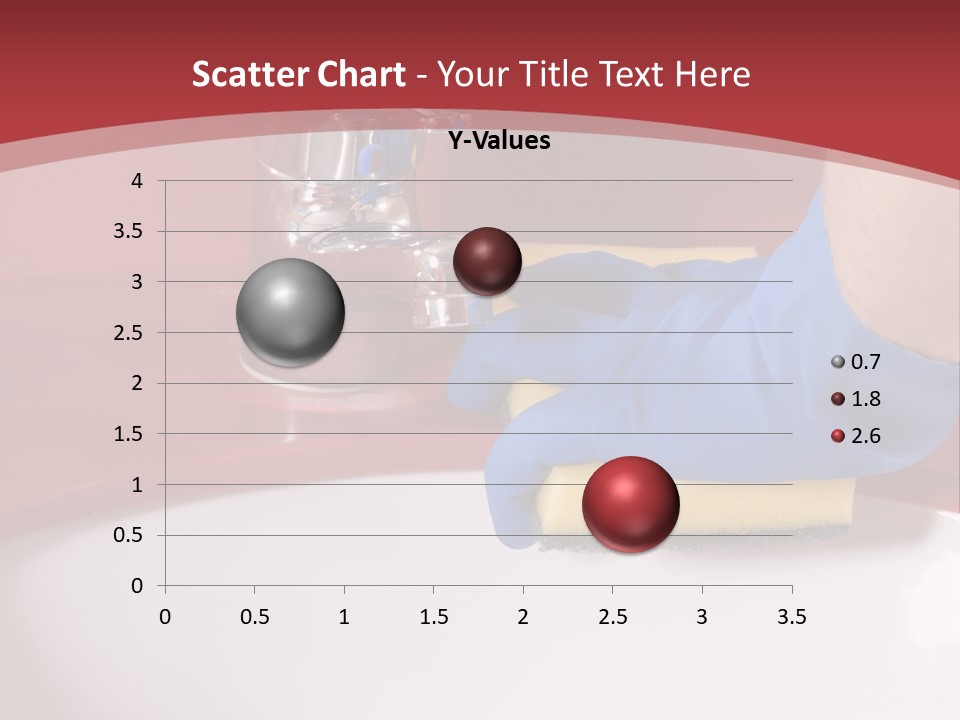 Scatter Chart - Your Title Text Here

Y-Values

4
3.5
3
2.5
2
1.5
1
0.5
0

0 0.5 1 1.5 2 2.5 3 3.5

0.7
1.8
2.6